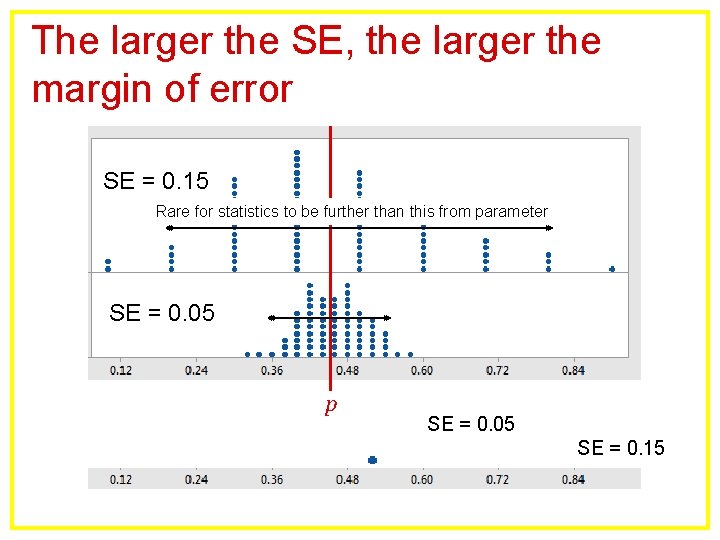 The larger the SE, the larger the margin of error

SE = 0.15

Rare for statistics to be further than this from parameter

SE = 0.05

0.12 0.24 0.36 0.48 0.60 0.72 0.84

$p$

SE = 0.05

SE = 0.15

0.12 0.24 0.36 0.48 0.60 0.72 0.84